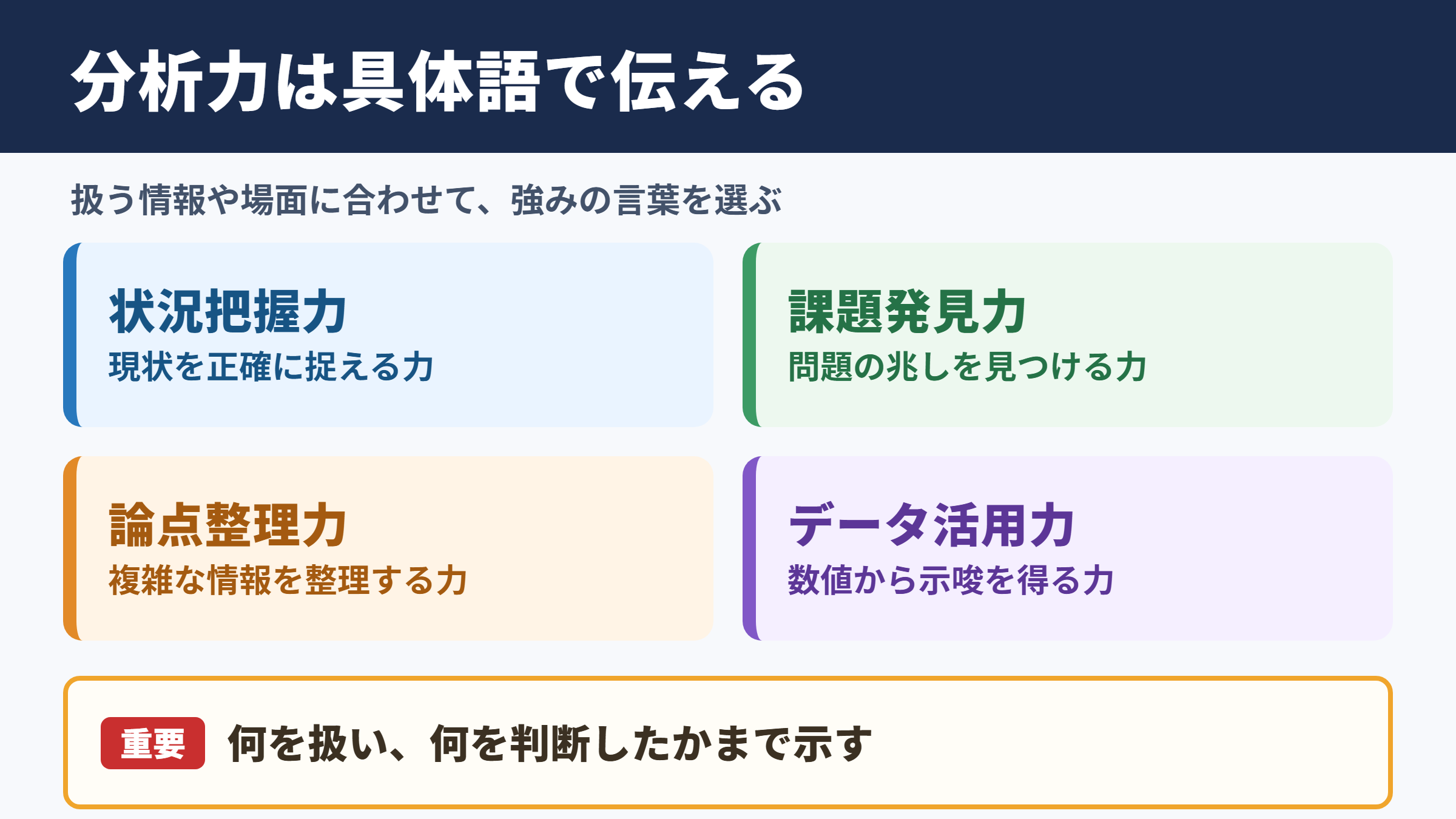 分析力は具体語で伝える

扱う情報や場面に合わせて、強みの言葉を選ぶ

状況把握力
現状を正確に捉える力

課題発見力
問題の兆しを見つける力

論点整理力
複雑な情報を整理する力

データ活用力
数値から示唆を得る力

重要 何を扱い、何を判断したかまで示す